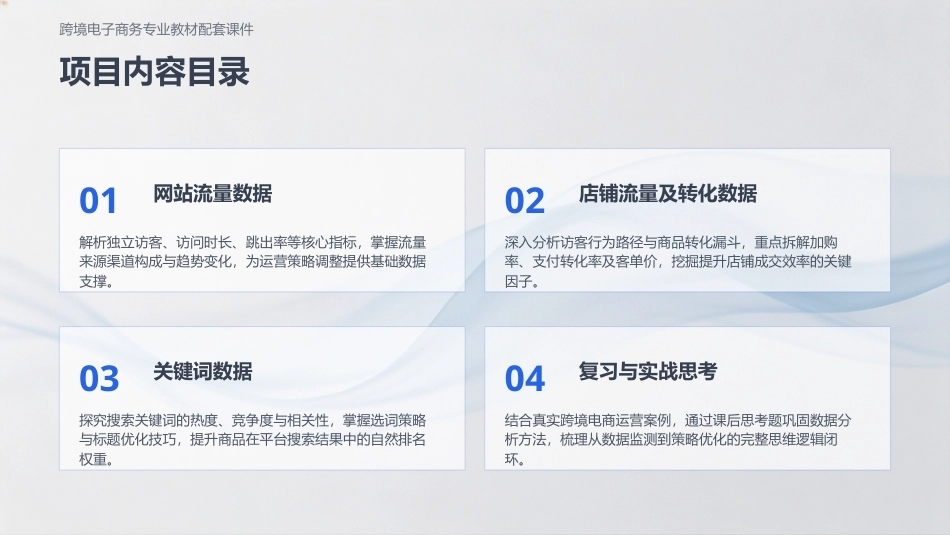 跨境电子商务专业教材配套课件

项目内容目录

01 网站流量数据

解析独立访客、访问时长、跳出率等核心指标，掌握流量来源渠道构成与趋势变化，为运营策略调整提供基础数据支撑。

02 店铺流量及转化数据

深入分析访客行为路径与商品转化漏斗，重点拆解加购率、支付转化率及客单价，挖掘提升店铺成交效率的关键因子。

03 关键词数据

探究搜索关键词的热度、竞争度与相关性，掌握选词策略与标题优化技巧，提升商品在平台搜索结果中的自然排名权重。

04 复习与实战思考

结合真实跨境电商运营案例，通过课后思考题巩固数据分析方法，梳理从数据监测到策略优化的完整思维逻辑闭环。